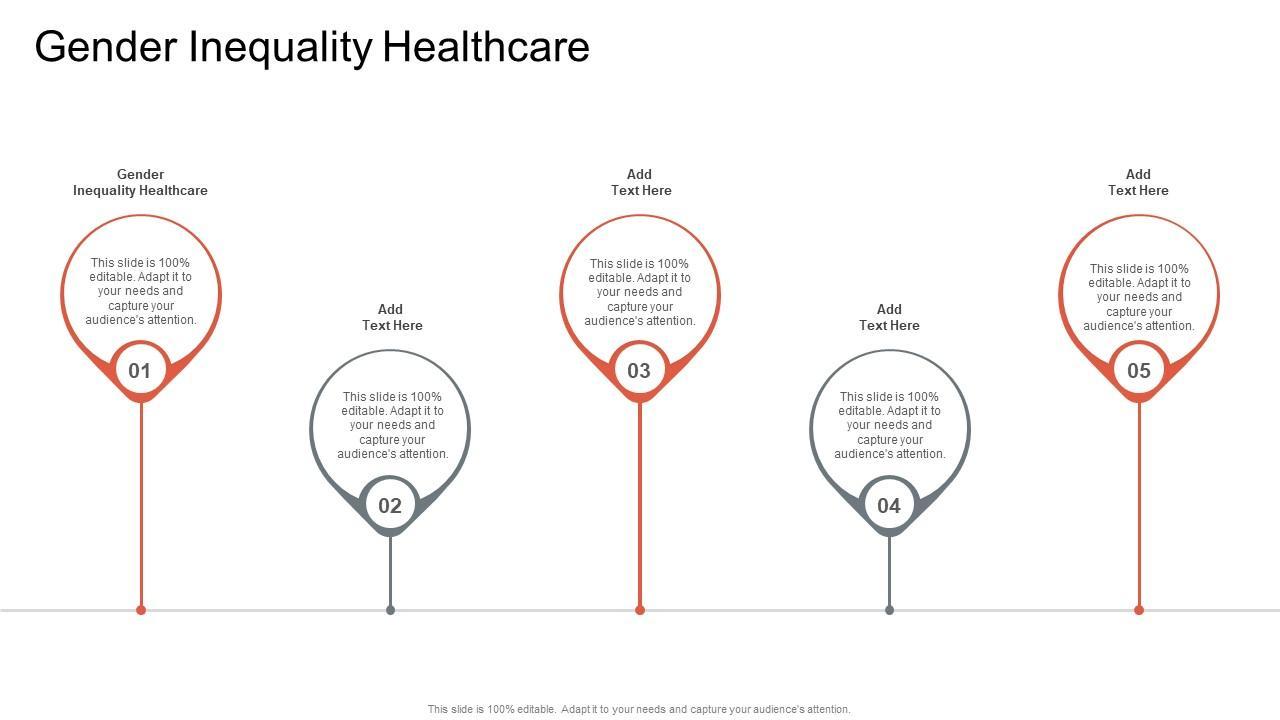 Gender Inequality Healthcare

Gender Inequality Healthcare

This slide is 100% editable. Adapt it to your needs and capture your audience's attention.

01

Add Text Here

This slide is 100% editable. Adapt it to your needs and capture your audience's attention.

02

Add Text Here

This slide is 100% editable. Adapt it to your needs and capture your audience's attention.

03

Add Text Here

This slide is 100% editable. Adapt it to your needs and capture your audience's attention.

04

Add Text Here

This slide is 100% editable. Adapt it to your needs and capture your audience's attention.

05

This slide is 100% editable. Adapt it to your needs and capture your audience's attention.